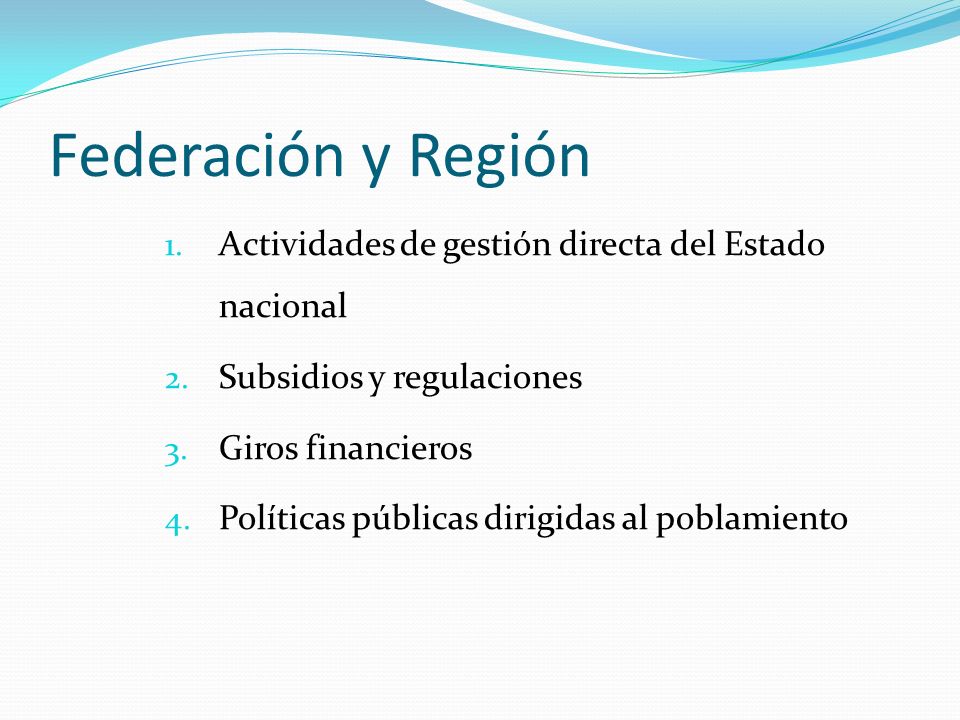 Federación y Región

1. Actividades de gestión directa del Estado nacional
2. Subsidios y regulaciones
3. Giros financieros
4. Políticas públicas dirigidas al poblamiento